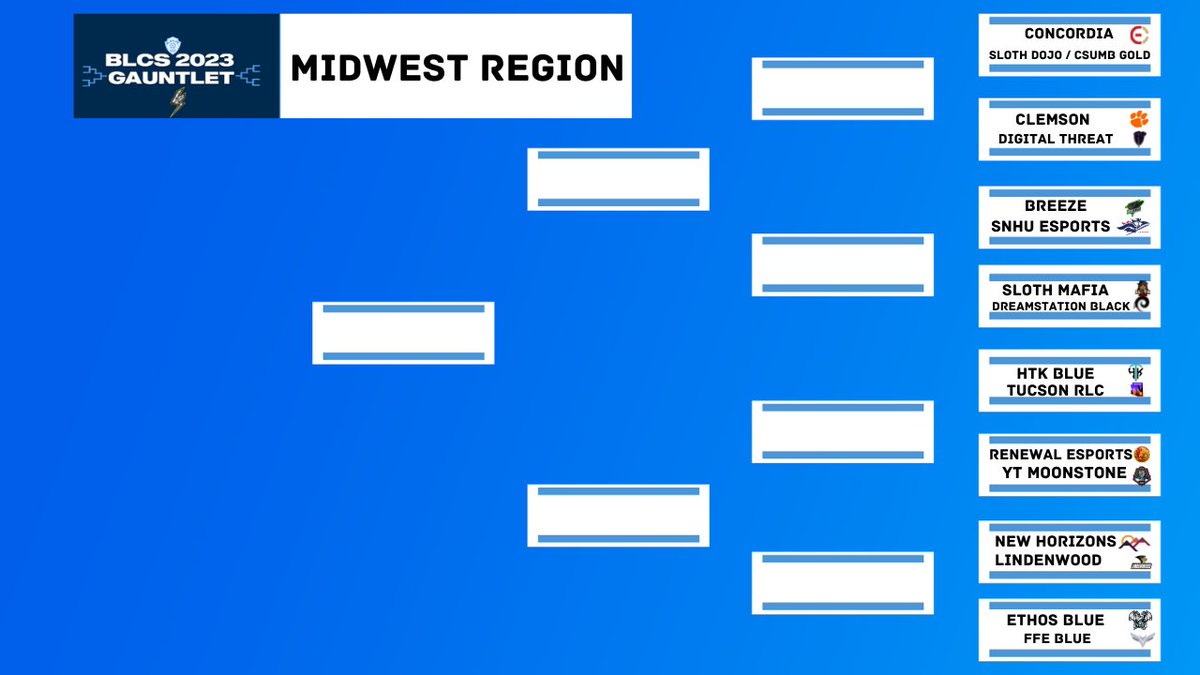 BLCS 2023 GAUNTLET

MIDWEST REGION

CONCORDIA
SLOTH DOJO / CSUMB GOLD

CLEMSON
DIGITAL THREAT

BREEZE
SNHU ESPORTS

SLOTH MAFIA
DREAMSTATION BLACK

HTK BLUE
TUCSON RLC

RENEWAL ESPORTS
YT MOONSTONE

NEW HORIZONS
LINDENWOOD

ETHOS BLUE
FFE BLUE